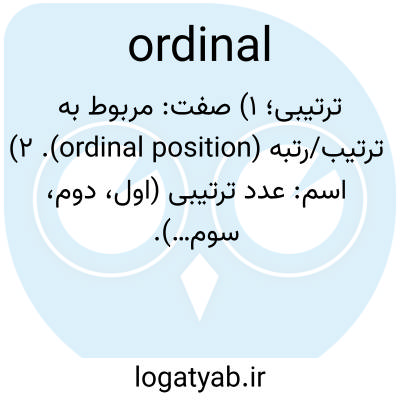 ordinal

ترتیبی؛ ۱) صفت: مربوط به ترتیب/رتبه (ordinal position). ۲) اسم: عدد ترتیبی (اول، دوم، سوم...).

logatyab.ir